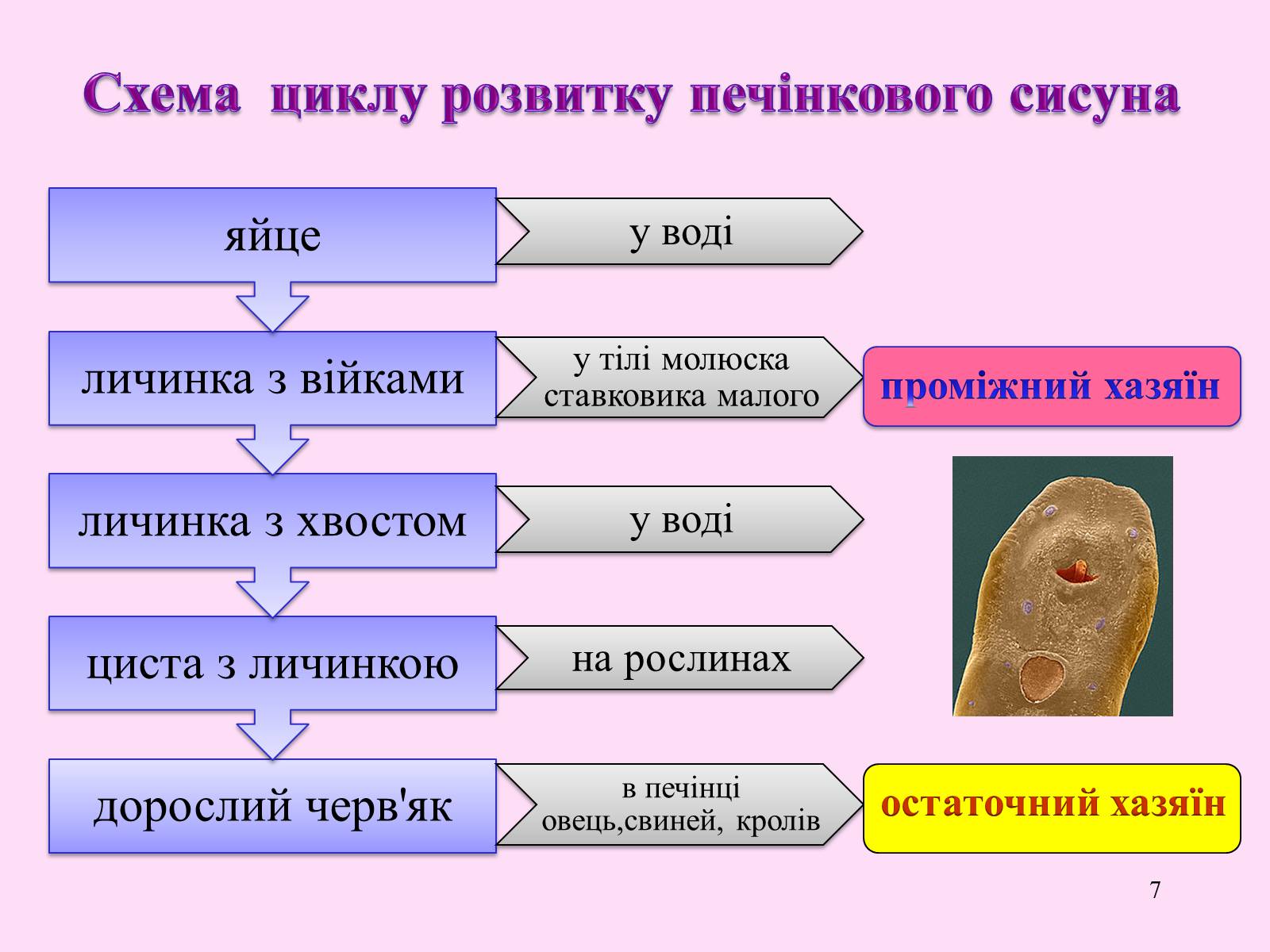 Схема циклу розвитку печінкового сисуна

яйце

у воді

личинка з війками

у тілі молюска ставковика малого

проміжний хазяїн

личинка з хвостом

у воді

циста з личинкою

на рослинах

дорослий черв'як

в печінці овець,свиней, кролів

остаточний хазяїн

7